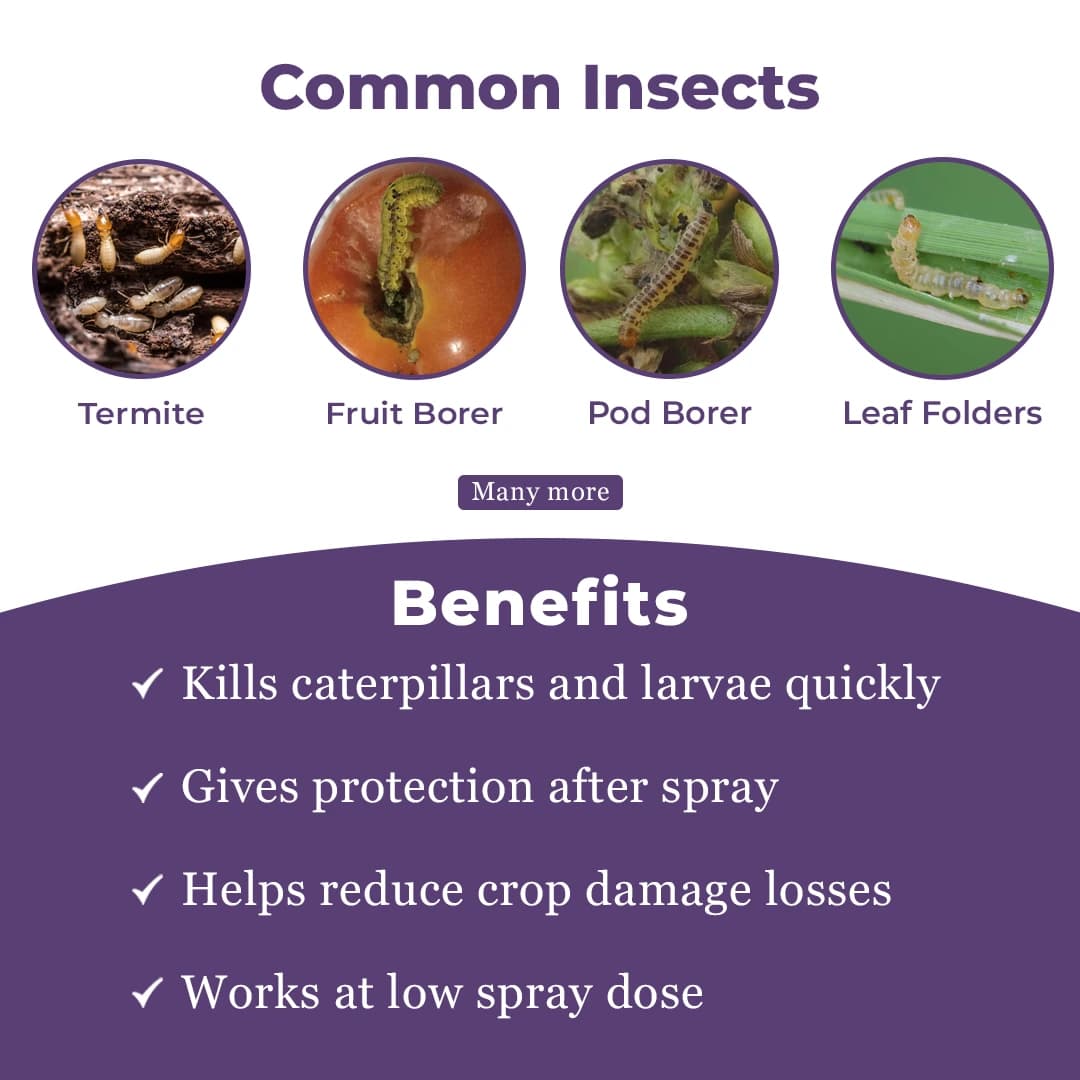 Common Insects

Termite

Fruit Borer

Pod Borer

Leaf Folders

Many more

Benefits

✓ Kills caterpillars and larvae quickly

✓ Gives protection after spray

✓ Helps reduce crop damage losses

✓ Works at low spray dose